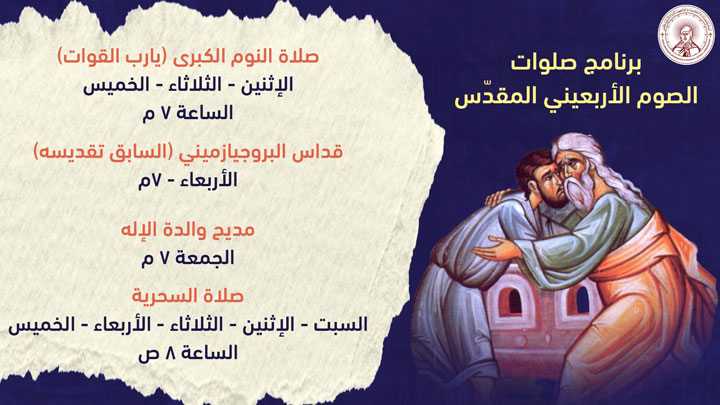 برنامج صلوات
الصوم الأربعيني المقدّس

صلاة النوم الكبرى (يارب القوات)
الإثنين - الثلاثاء - الخميس
الساعة ٧ م

قداس البروجيازميني (السابق تقديسه)
الأربعاء - ٧م

مديح والدة الإله
الجمعة ٧ م

صلاة السحرية
السبت - الإثنين - الثلاثاء - الأربعاء - الخميس
الساعة ٨ ص